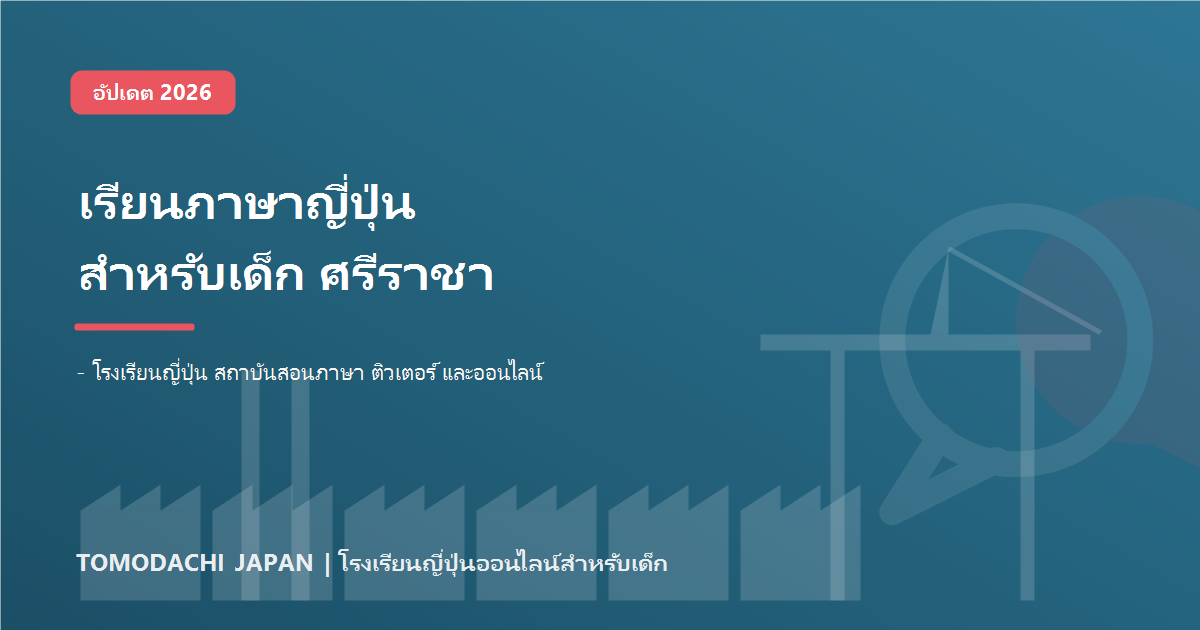 อัปเดต 2026

เรียนภาษาญี่ปุ่น
สำหรับเด็ก ศรีราชา

- โรงเรียนญี่ปุ่น สถาบันสอนภาษา ติวเตอร์ และออนไลน์

TOMODACHI JAPAN | โรงเรียนญี่ปุ่นออนไลน์สำหรับเด็ก